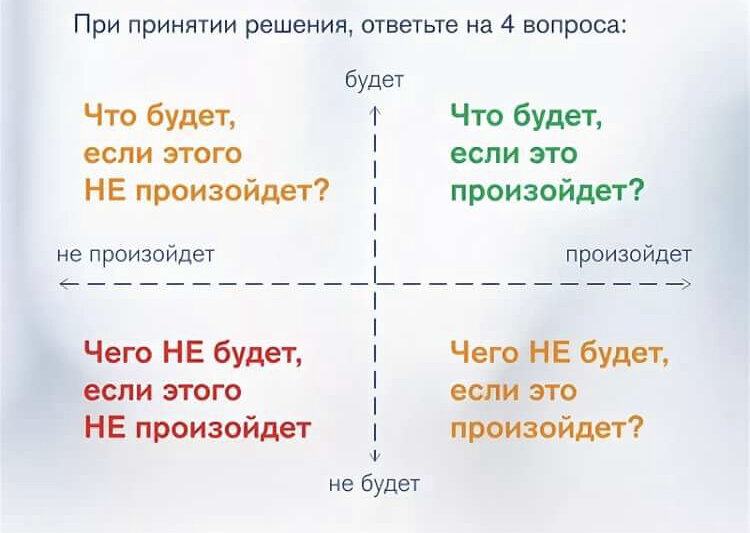 При принятии решения, ответьте на 4 вопроса:

будет

Что будет, если этого НЕ произойдет?

Что будет, если это произойдет?

не произойдет

произойдет

Чего НЕ будет, если этого НЕ произойдет

Чего НЕ будет, если это произойдет?

не будет